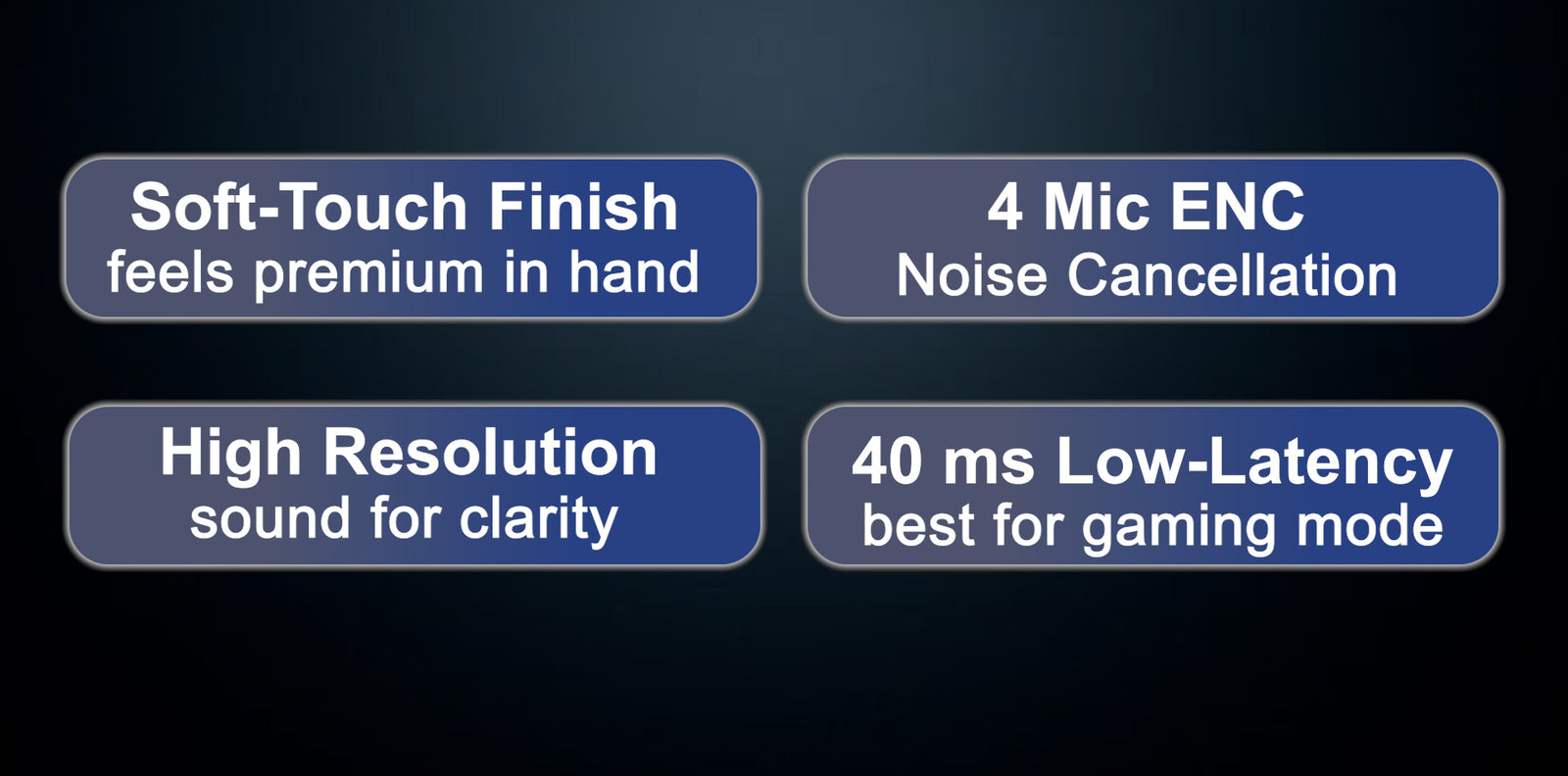 Soft-Touch Finish
feels premium in hand

4 Mic ENC
Noise Cancellation

High Resolution
sound for clarity

40 ms Low-Latency
best for gaming mode